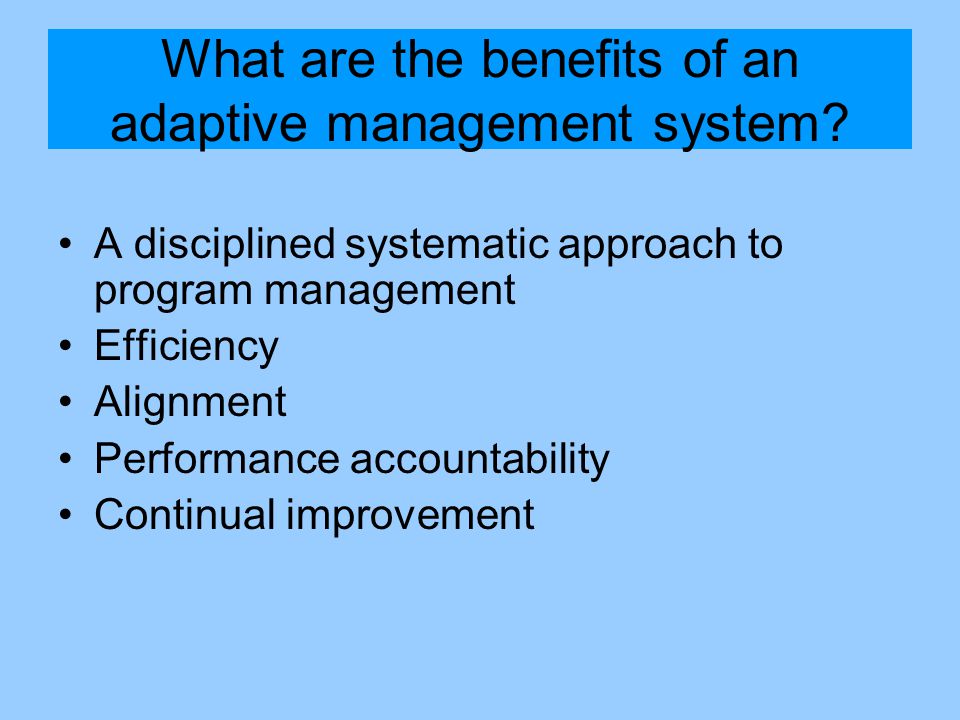 What are the benefits of an adaptive management system?

• A disciplined systematic approach to program management
• Efficiency
• Alignment
• Performance accountability
• Continual improvement